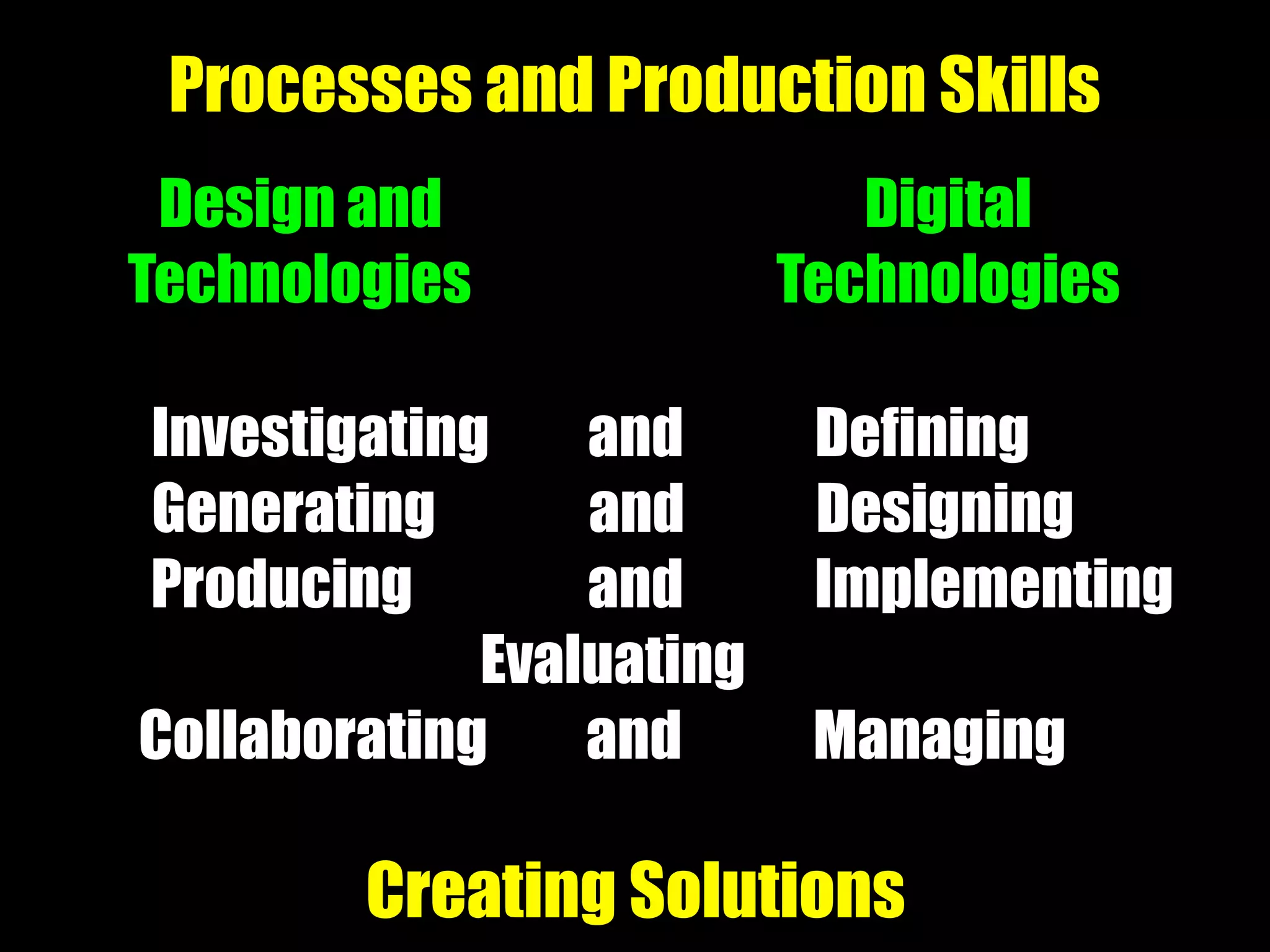 Processes and Production Skills

Design and Technologies

Digital Technologies

Investigating and Defining
Generating and Designing
Producing and Implementing
Evaluating
Collaborating and Managing

Creating Solutions